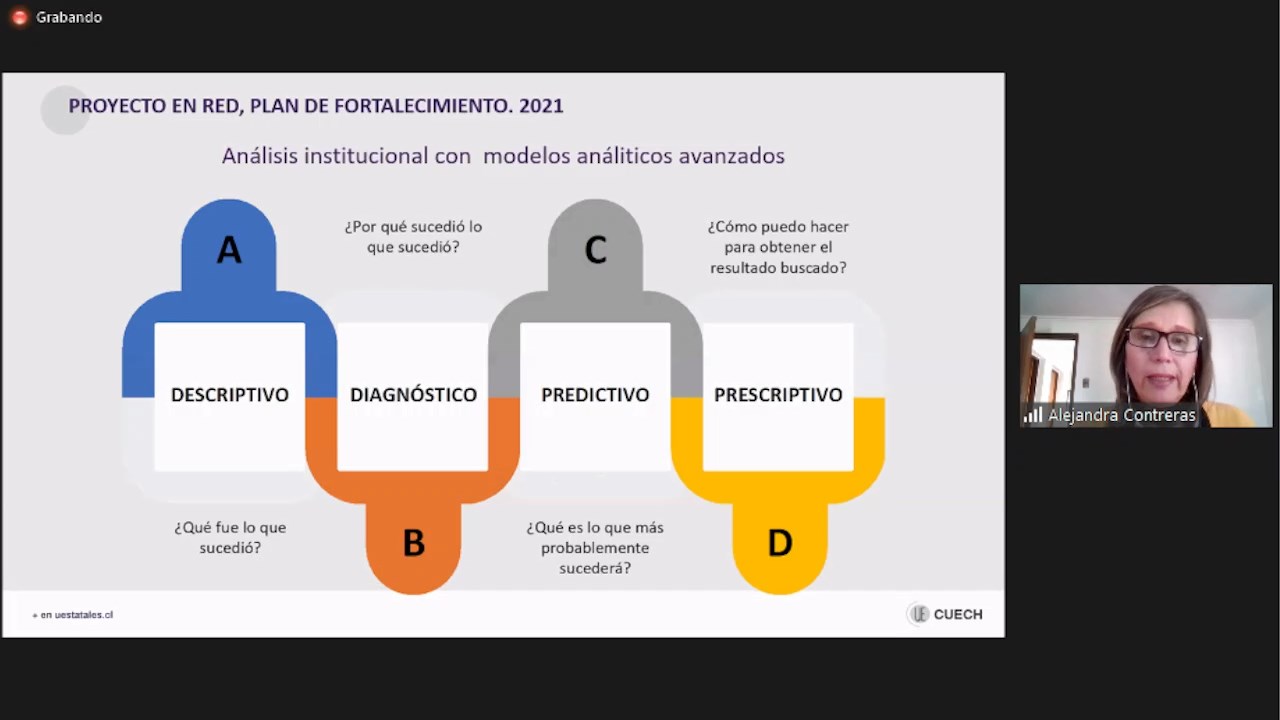 Grabando

PROYECTO EN RED, PLAN DE FORTALECIMIENTO. 2021

Análisis institucional con modelos análiticos avanzados

A

¿Por qué sucedió lo que sucedió?

C

¿Cómo puedo hacer para obtener el resultado buscado?

DESCRIPTIVO

DIAGNÓSTICO

PREDICTIVO

PRESCRIPTIVO

¿Qué fue lo que sucedió?

B

¿Qué es lo que más probablemente sucederá?

D

+ en uestatales.cl

CUECH

Alejandra Contreras